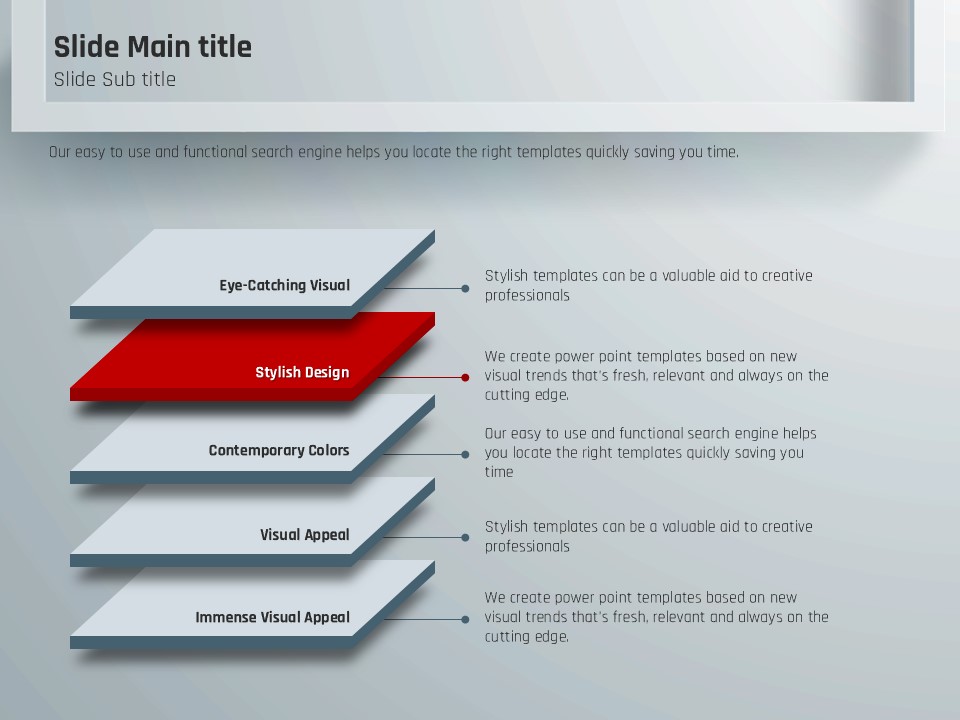 Slide Main title
Slide Sub title

Our easy to use and functional search engine helps you locate the right templates quickly saving you time.

Eye-Catching Visual

Stylish templates can be a valuable aid to creative professionals

Stylish Design

We create power point templates based on new visual trends that's fresh, relevant and always on the cutting edge.

Contemporary Colors

Our easy to use and functional search engine helps you locate the right templates quickly saving you time

Visual Appeal

Stylish templates can be a valuable aid to creative professionals

Immense Visual Appeal

We create power point templates based on new visual trends that's fresh, relevant and always on the cutting edge.